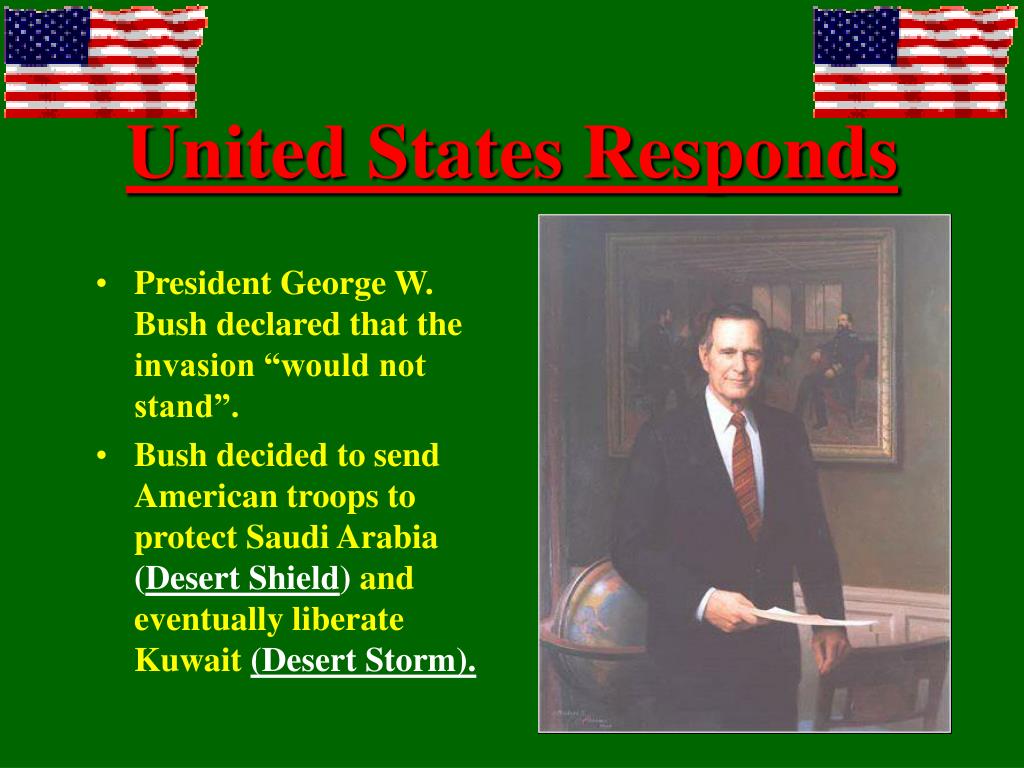 United States Responds

• President George W. Bush declared that the invasion “would not stand”.
• Bush decided to send American troops to protect Saudi Arabia (Desert Shield) and eventually liberate Kuwait (Desert Storm).